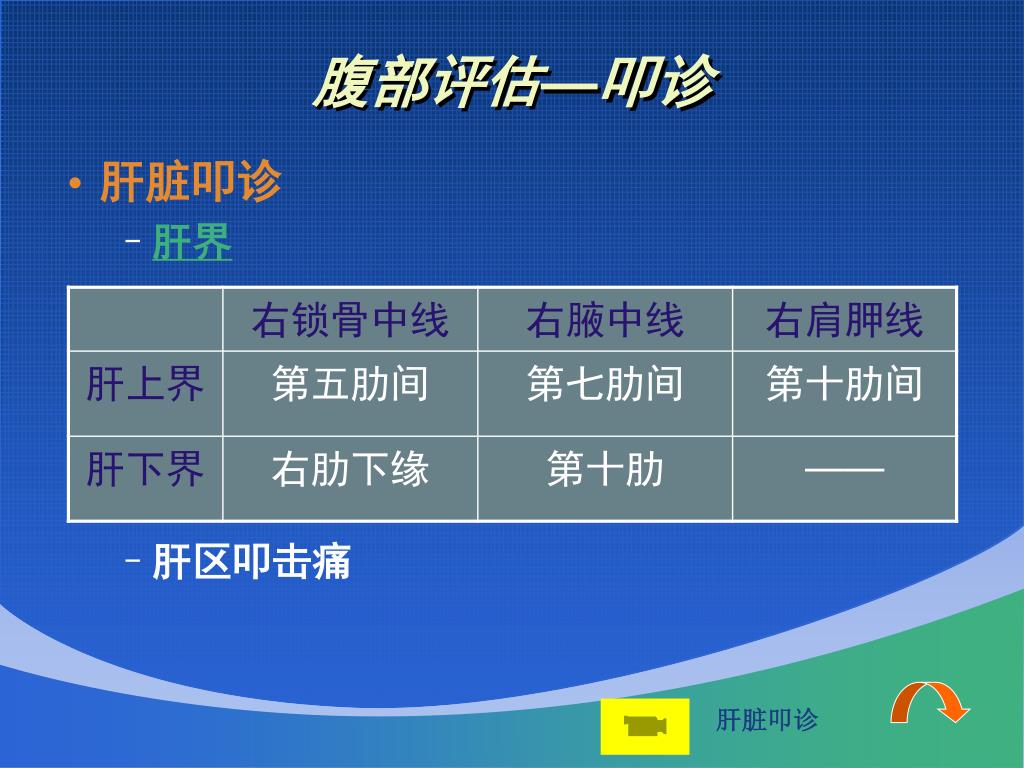 腹部评估—叩诊

• 肝脏叩诊

– 肝界

|  | 右锁骨中线 | 右腋中线 | 右肩胛线 |
|---|---|---|---|
| 肝上界 | 第五肋间 | 第七肋间 | 第十肋间 |
| 肝下界 | 右肋下缘 | 第十肋 | —— |

– 肝区叩击痛

肝脏叩诊